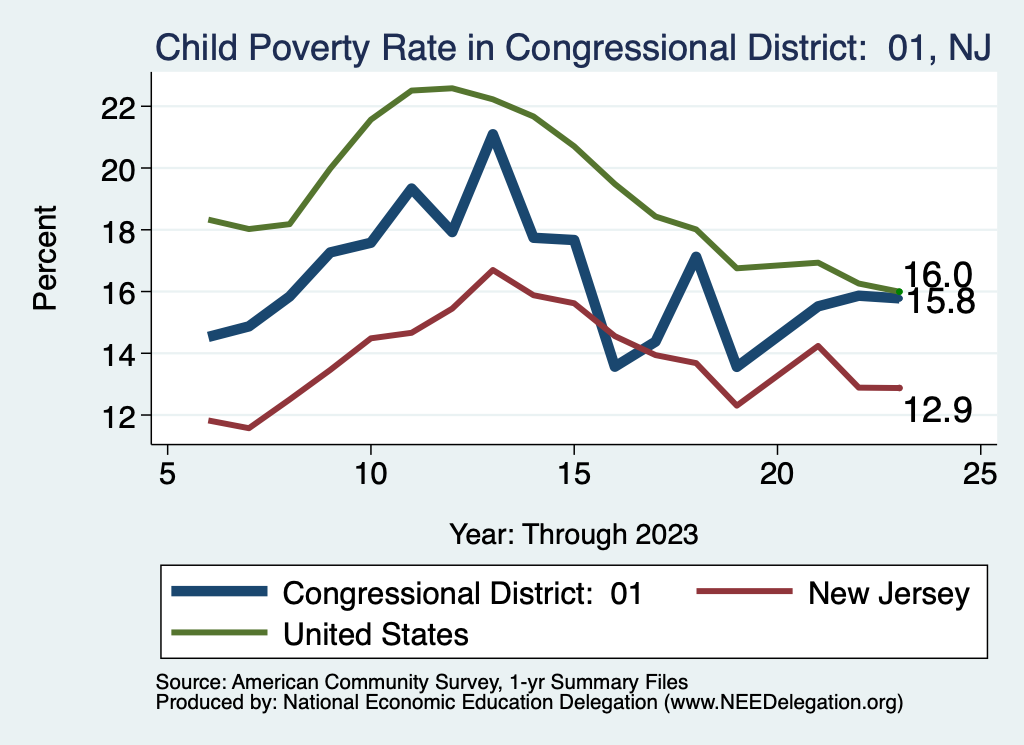 Child Poverty Rate in Congressional District: 01, NJ

Percent

22
20
18
16
14
12

16.0
15.8
12.9

5
10
15
20
25

Year: Through 2023

Congressional District: 01
New Jersey
United States

Source: American Community Survey, 1-yr Summary Files
Produced by: National Economic Education Delegation (www.NEEDelegation.org)